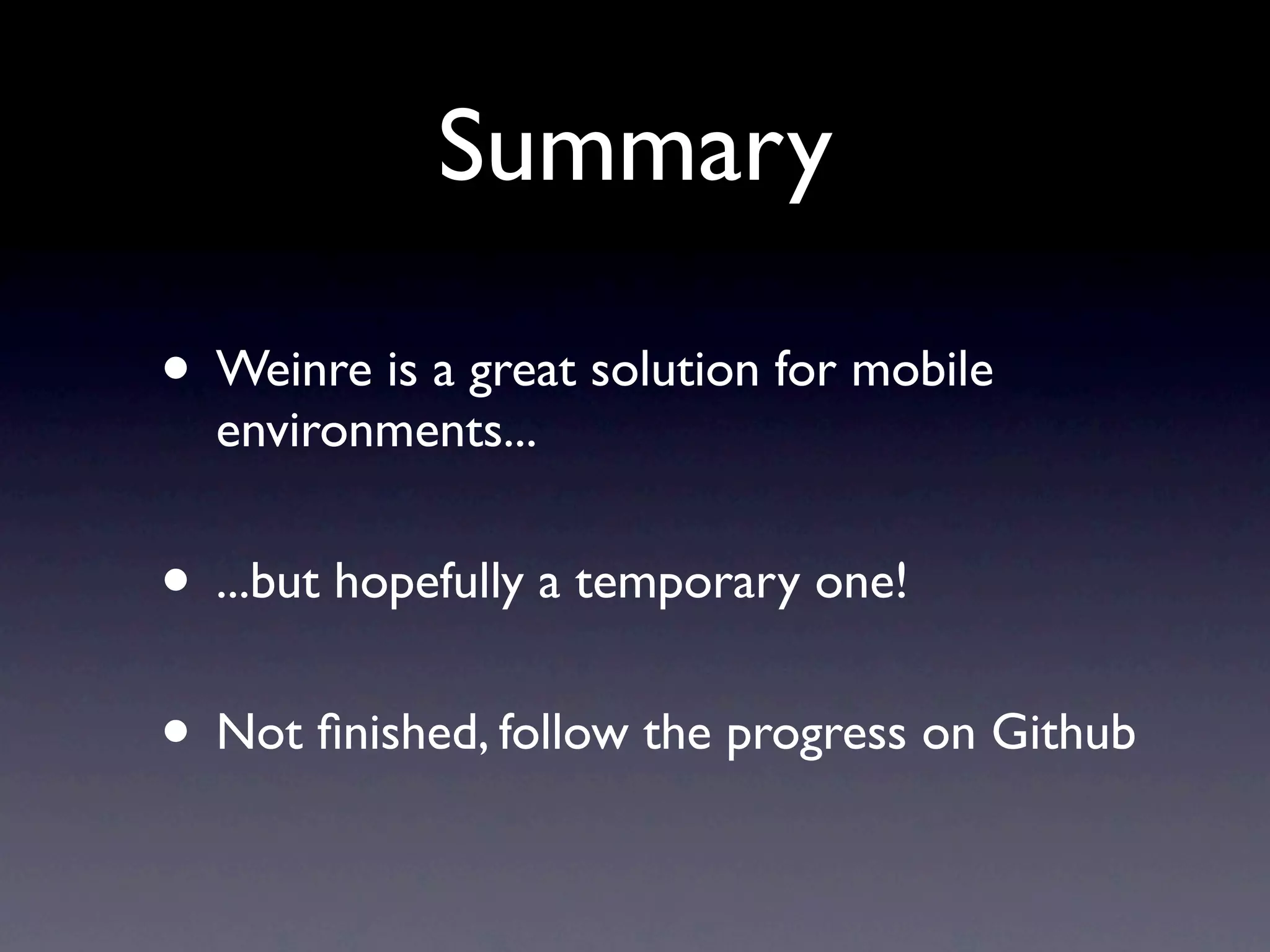 Summary

• Weinre is a great solution for mobile environments...

• ...but hopefully a temporary one!

• Not finished, follow the progress on Github